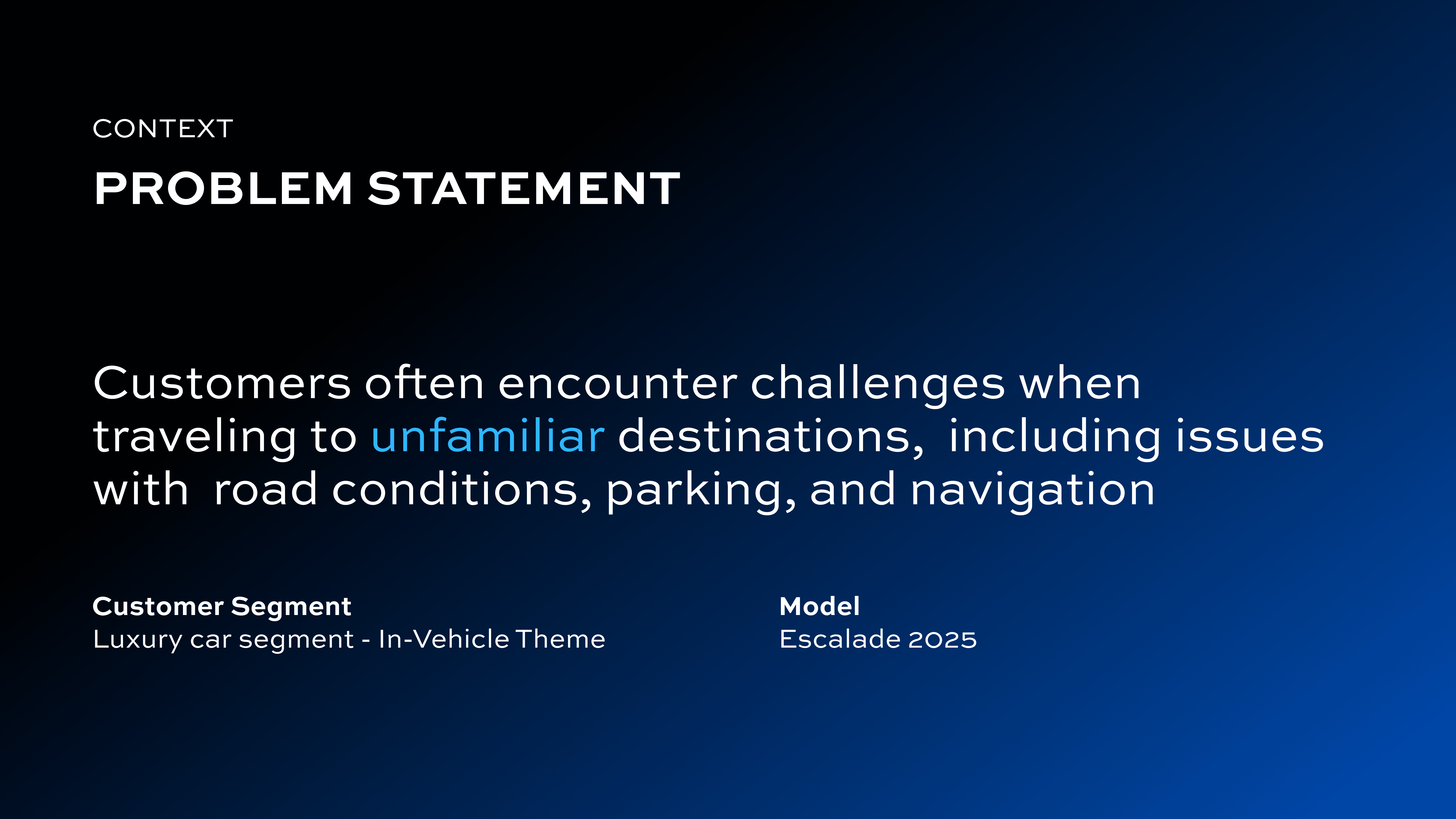 CONTEXT

PROBLEM STATEMENT

Customers often encounter challenges when traveling to unfamiliar destinations, including issues with road conditions, parking, and navigation

Customer Segment
Luxury car segment - In-Vehicle Theme

Model
Escalade 2025